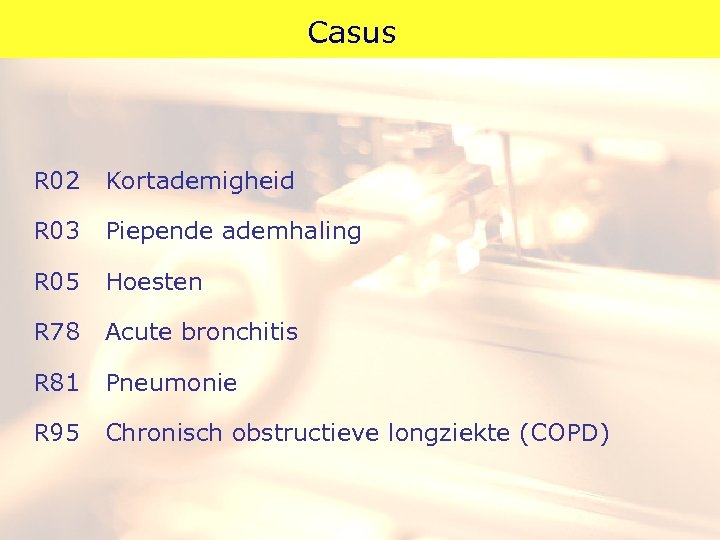 Casus

R02 Kortademigheid

R03 Piepende ademhaling

R05 Hoesten

R78 Acute bronchitis

R81 Pneumonie

R95 Chronisch obstructieve longziekte (COPD)